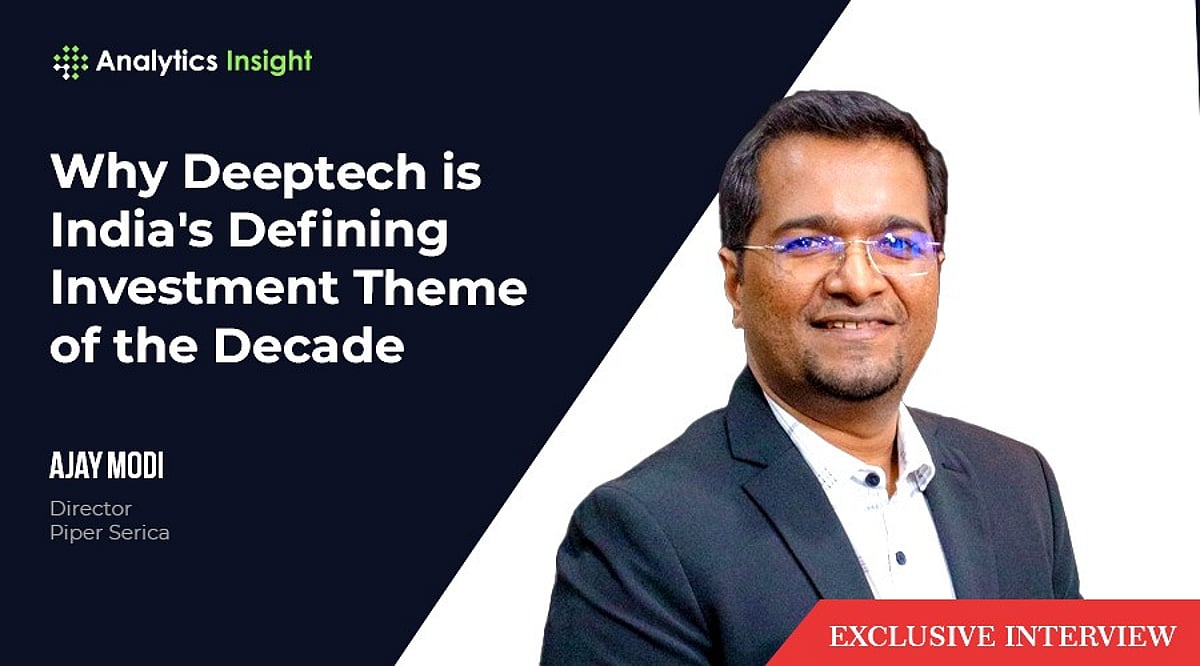 Analytics Insight

Why Deeptech is India's Defining Investment Theme of the Decade

AJAY MODI
Director
Piper Serica

EXCLUSIVE INTERVIEW